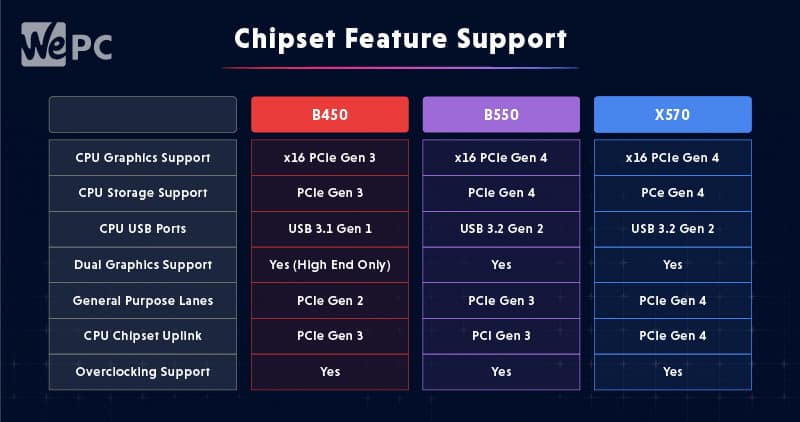 WePC

Chipset Feature Support

| | B450 | B550 | X570 |
|---|---|---|---|
| CPU Graphics Support | x16 PCIe Gen 3 | x16 PCIe Gen 4 | x16 PCIe Gen 4 |
| CPU Storage Support | PCIe Gen 3 | PCIe Gen 4 | PCe Gen 4 |
| CPU USB Ports | USB 3.1 Gen 1 | USB 3.2 Gen 2 | USB 3.2 Gen 2 |
| Dual Graphics Support | Yes (High End Only) | Yes | Yes |
| General Purpose Lanes | PCIe Gen 2 | PCIe Gen 3 | PCIe Gen 4 |
| CPU Chipset Uplink | PCIe Gen 3 | PCI Gen 3 | PCIe Gen 4 |
| Overclocking Support | Yes | Yes | Yes |